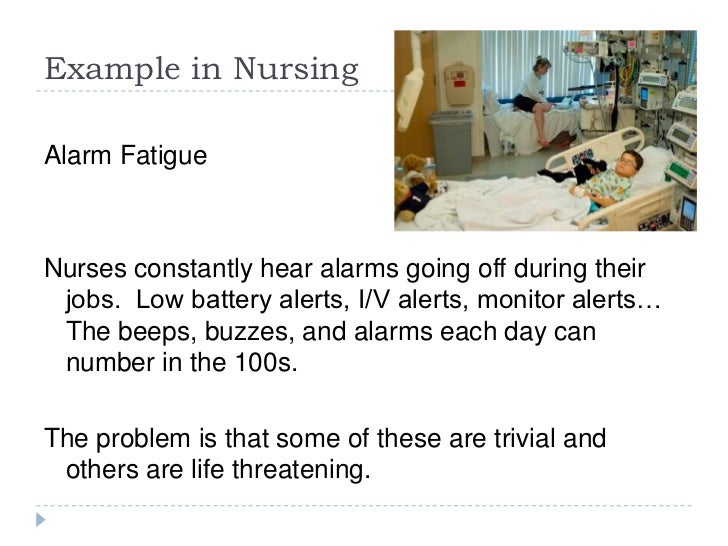 Example in Nursing

Alarm Fatigue

Nurses constantly hear alarms going off during their jobs. Low battery alerts, I/V alerts, monitor alerts… The beeps, buzzes, and alarms each day can number in the 100s.

The problem is that some of these are trivial and others are life threatening.